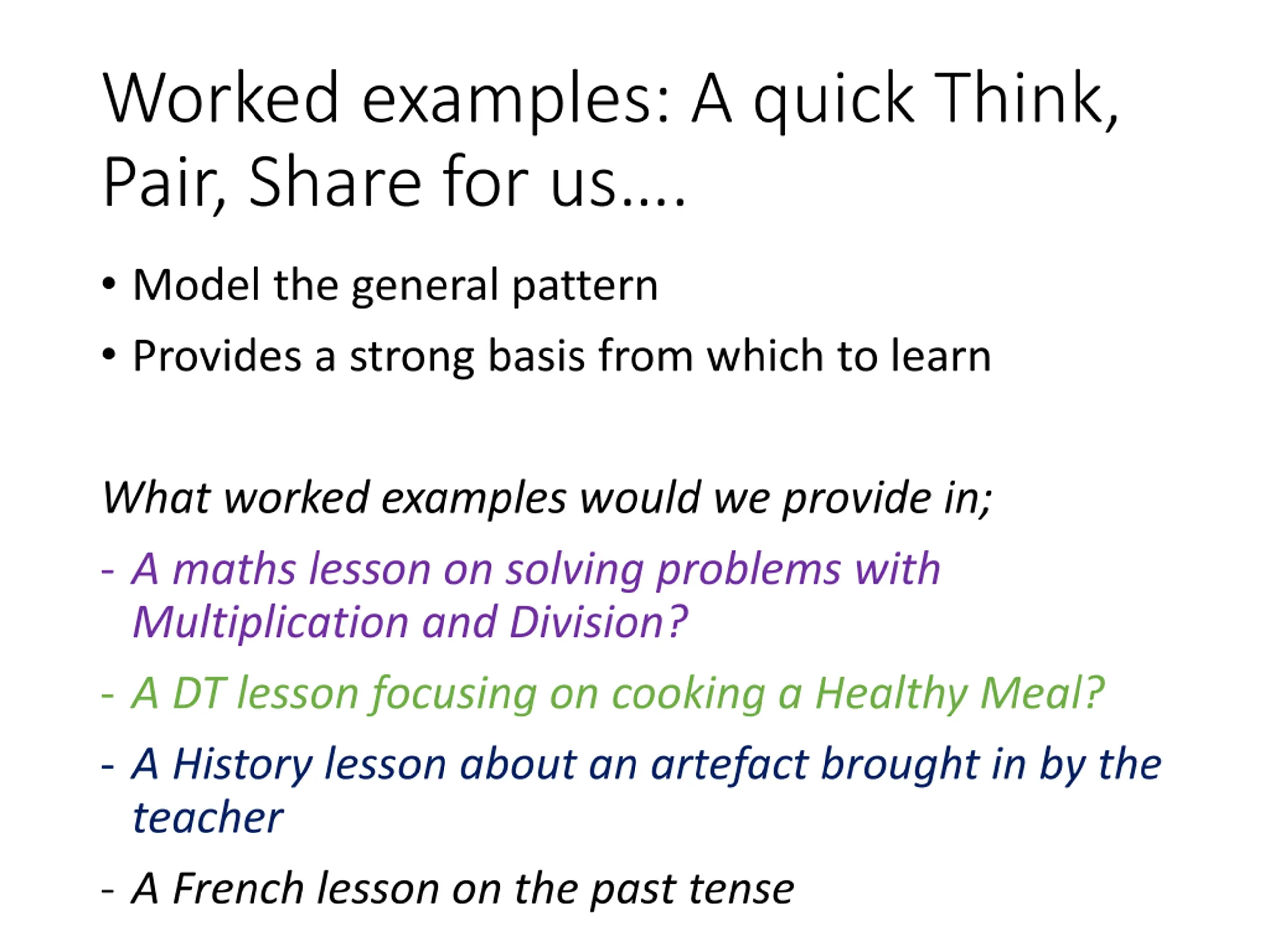 Worked examples: A quick Think, Pair, Share for us….

• Model the general pattern
• Provides a strong basis from which to learn

What worked examples would we provide in;

- A maths lesson on solving problems with Multiplication and Division?
- A DT lesson focusing on cooking a Healthy Meal?
- A History lesson about an artefact brought in by the teacher
- A French lesson on the past tense